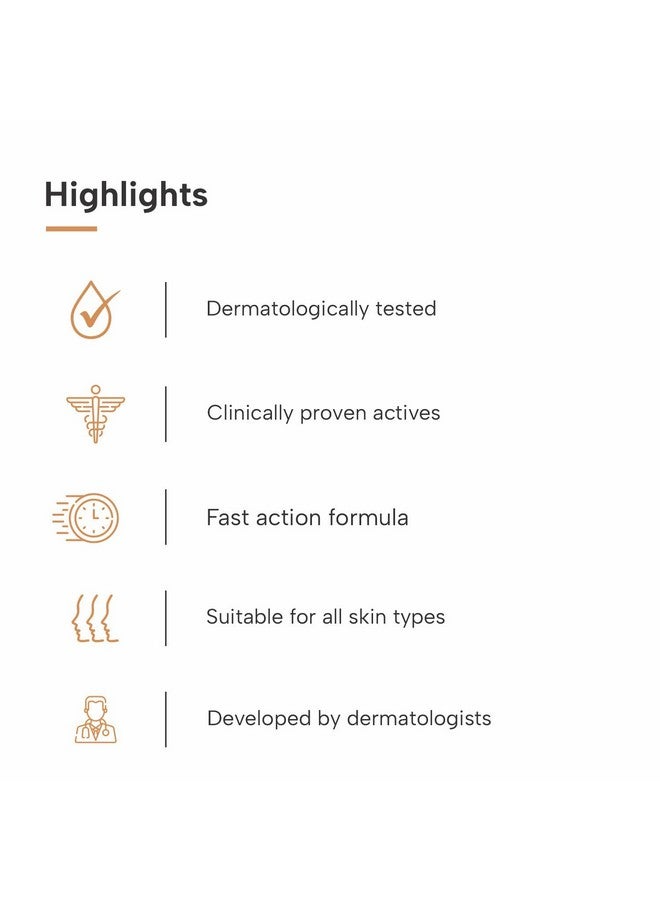 Highlights

Dermatologically tested

Clinically proven actives

Fast action formula

Suitable for all skin types

Developed by dermatologists